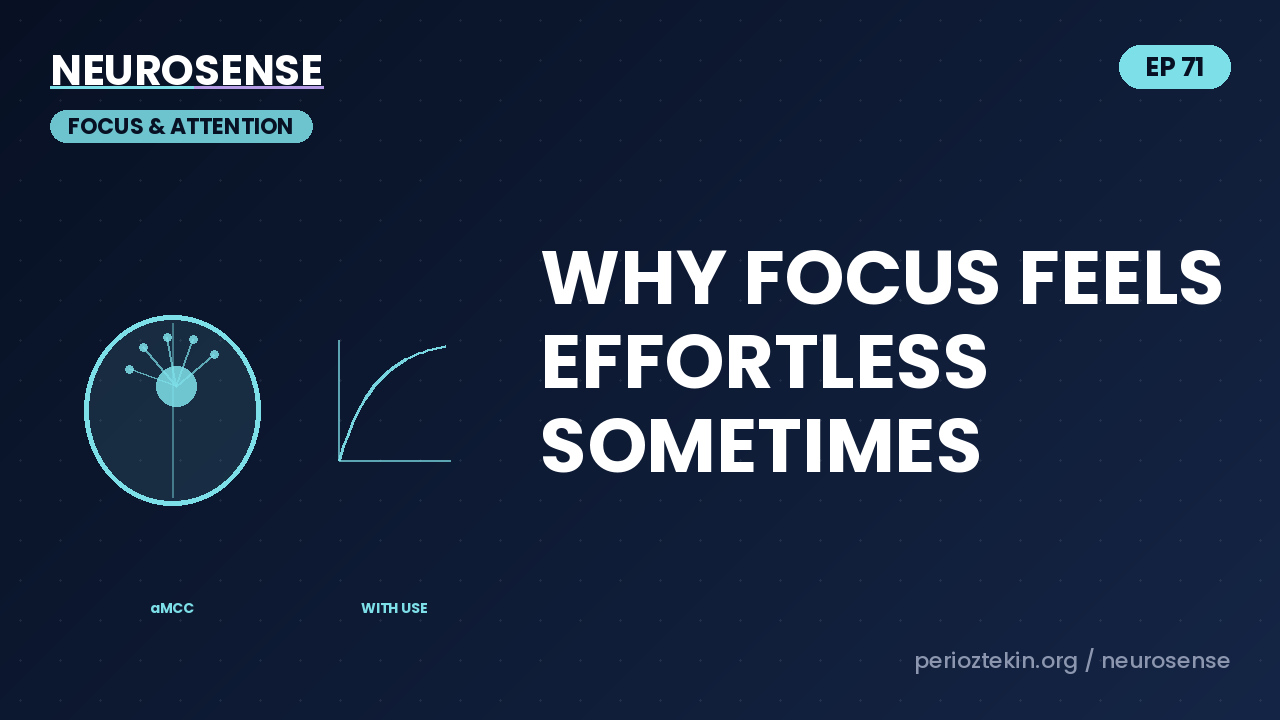 NEUROSENSE

FOCUS & ATTENTION

EP 71

WHY FOCUS FEELS EFFORTLESS SOMETIMES

aMCC

WITH USE

perioztekin.org / neurosense